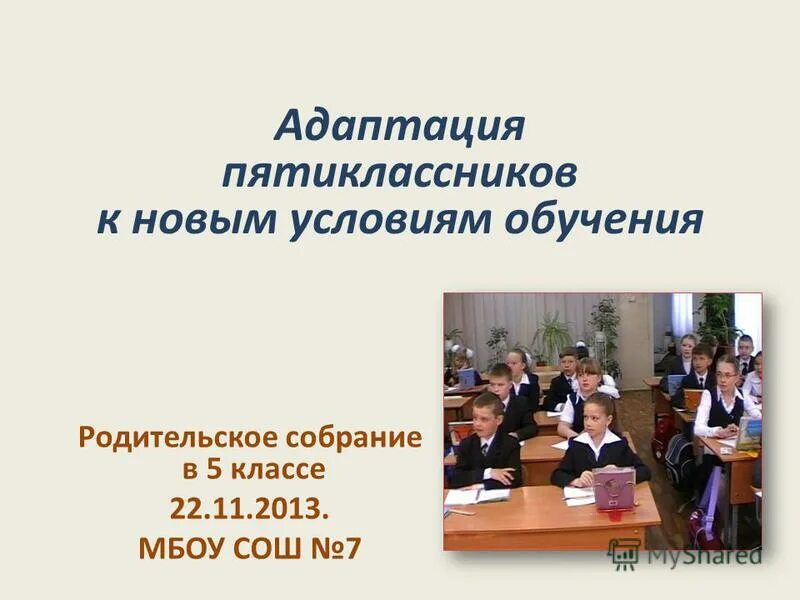 Адаптация пятиклассников к новым условиям обучения

Родительское собрание в 5 классе
22.11.2013.
МБОУ СОШ №7

MyShared